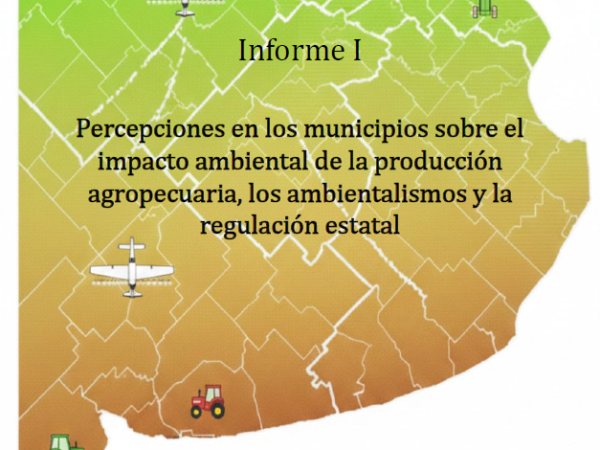 Informe I

Percepciones en los municipios sobre el impacto ambiental de la producción agropecuaria, los ambientalismos y la regulación estatal